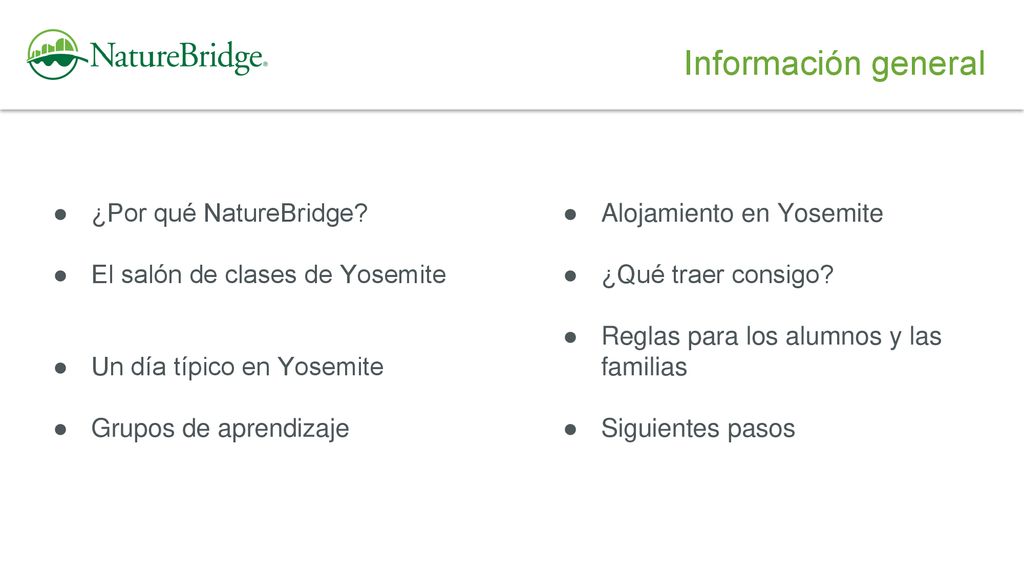 NatureBridge®

Información general

● ¿Por qué NatureBridge?

● El salón de clases de Yosemite

● Un día típico en Yosemite

● Grupos de aprendizaje

● Alojamiento en Yosemite

● ¿Qué traer consigo?

● Reglas para los alumnos y las familias

● Siguientes pasos